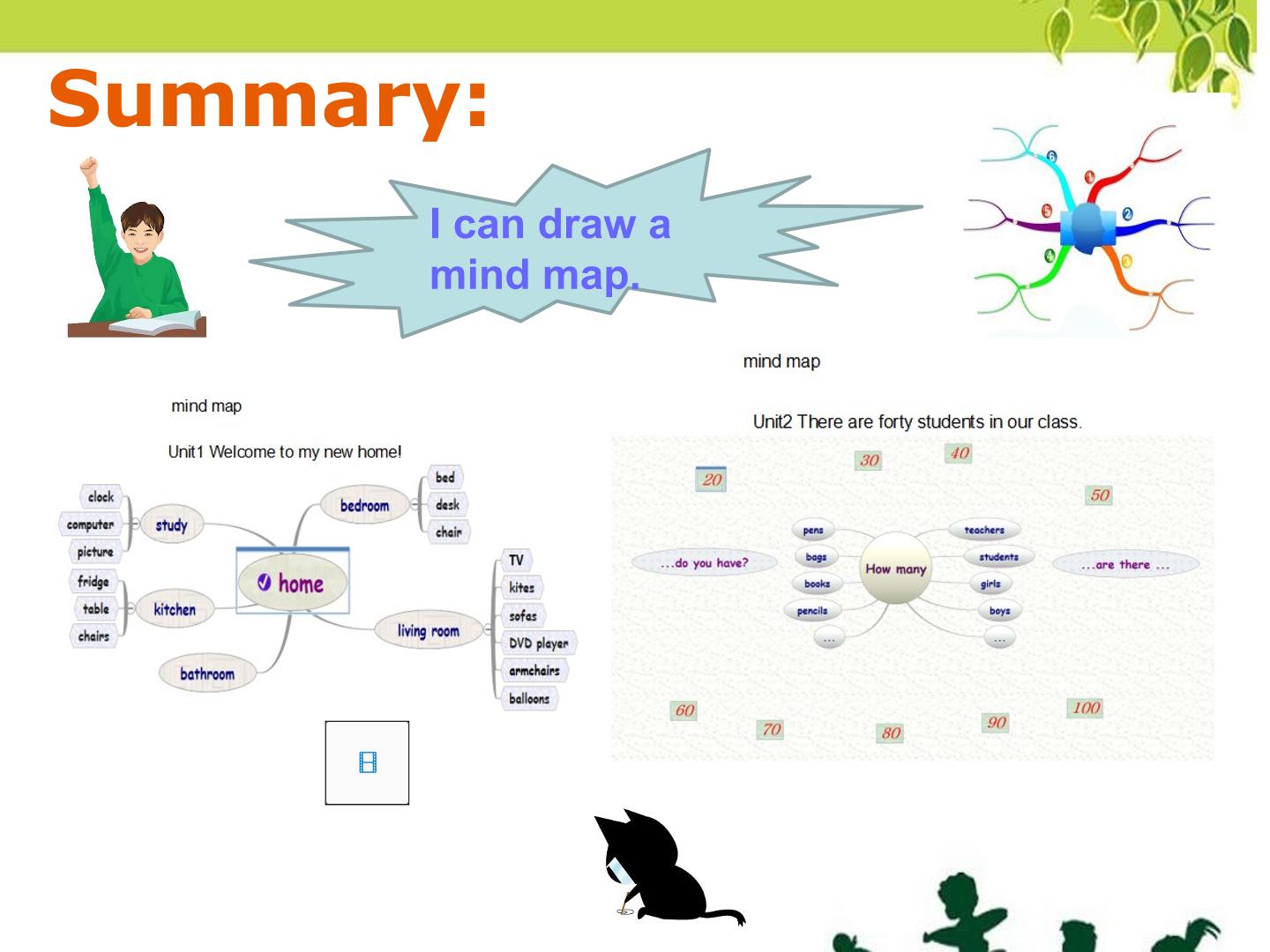 Summary:

I can draw a mind map.

mind map

Unit1 Welcome to my new home!

clock
computer
picture
study
fridge
table
chairs
kitchen
bathroom
home
bedroom
bed
desk
chair
living room
TV
kites
sofas
DVD player
armchairs
balloons

mind map

Unit2 There are forty students in our class.

20
30
40
50
...do you have?
pens
bags
books
pencils
...
How many
teachers
students
girls
boys
...
...are there ...
60
70
80
90
100